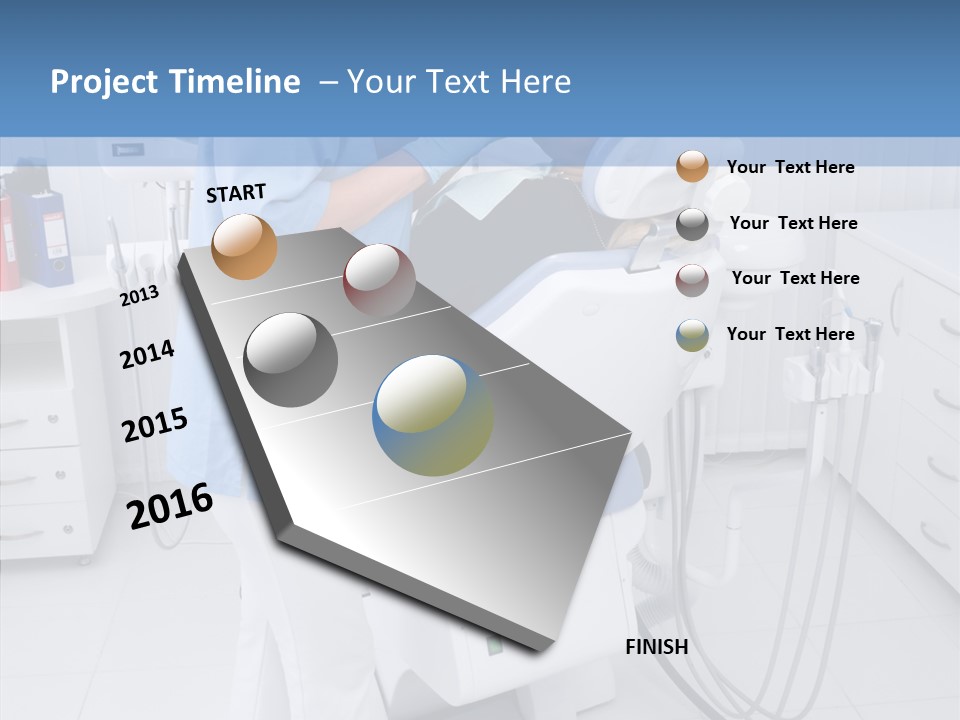 Project Timeline – Your Text Here

START

2013

2014

2015

2016

FINISH

Your Text Here

Your Text Here

Your Text Here

Your Text Here